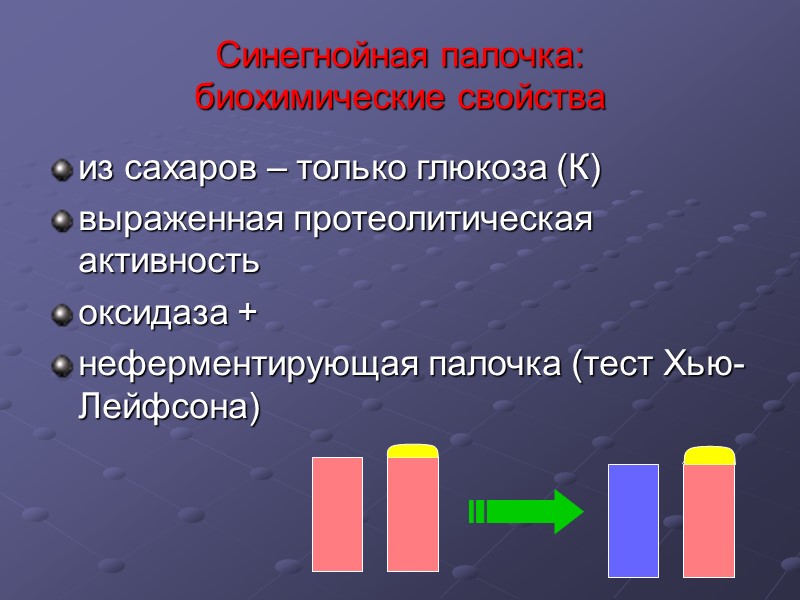 Синегнойная палочка: биохимические свойства

из сахаров – только глюкоза (К)

выраженная протеолитическая активность

оксидаза +

неферментирующая палочка (тест Хью-Лейфсона)